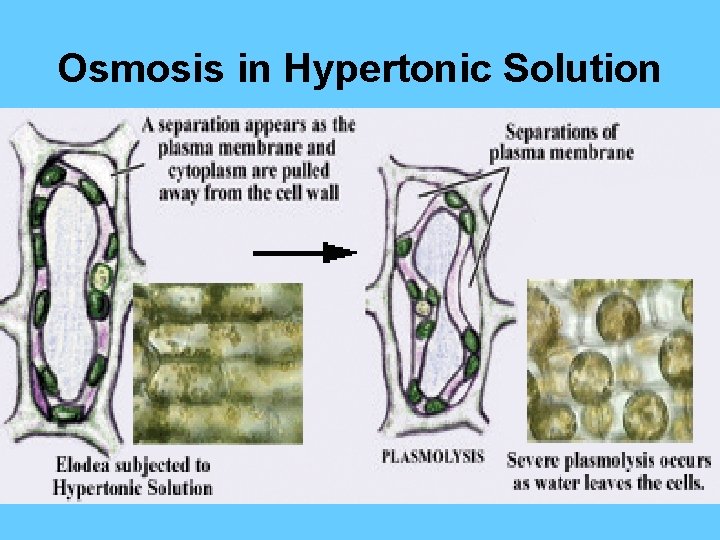 Osmosis in Hypertonic Solution

A separation appears as the plasma membrane and cytoplasm are pulled away from the cell wall

Separations of plasma membrane

Elodea subjected to Hypertonic Solution

PLASMOLYSIS

Severe plasmolysis occurs as water leaves the cells.